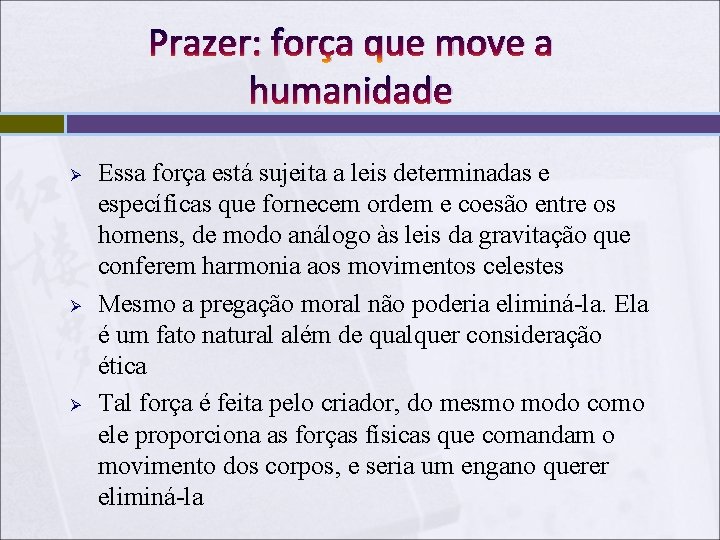 Prazer: força que move a humanidade

➢ Essa força está sujeita a leis determinadas e específicas que fornecem ordem e coesão entre os homens, de modo análogo às leis da gravitação que conferem harmonia aos movimentos celestes

➢ Mesmo a pregação moral não poderia eliminá-la. Ela é um fato natural além de qualquer consideração ética

➢ Tal força é feita pelo criador, do mesmo modo como ele proporciona as forças físicas que comandam o movimento dos corpos, e seria um engano querer eliminá-la